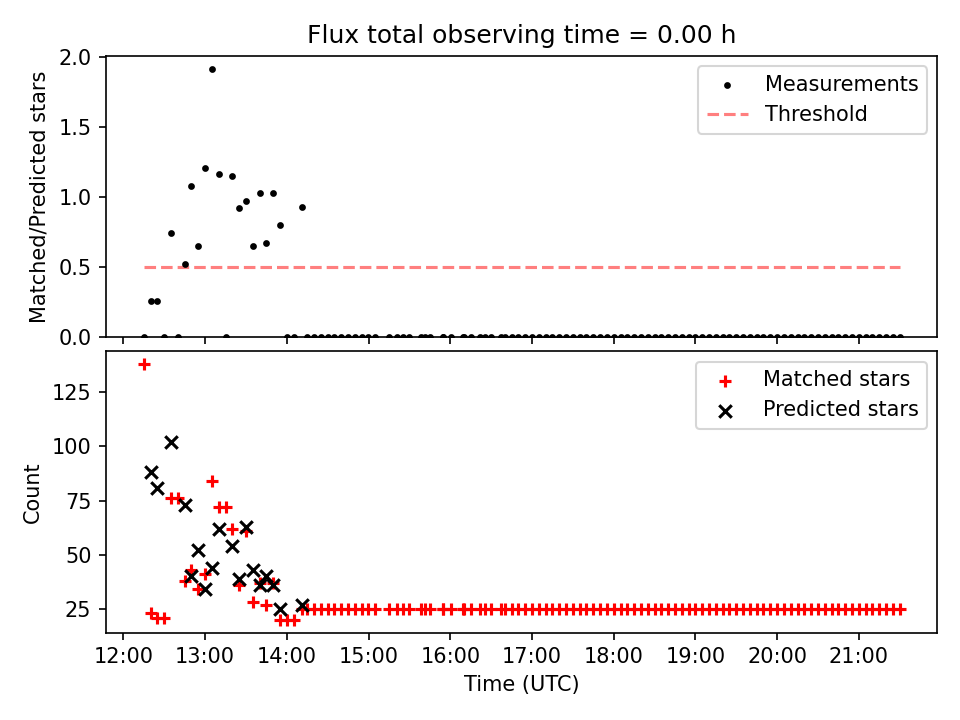 Flux total observing time = 0.00 h

Matched/Predicted stars

2.0
1.5
1.0
0.5
0.0

Measurements
Threshold

Count

125
100
75
50
25

Matched stars
Predicted stars

12:00 13:00 14:00 15:00 16:00 17:00 18:00 19:00 20:00 21:00

Time (UTC)